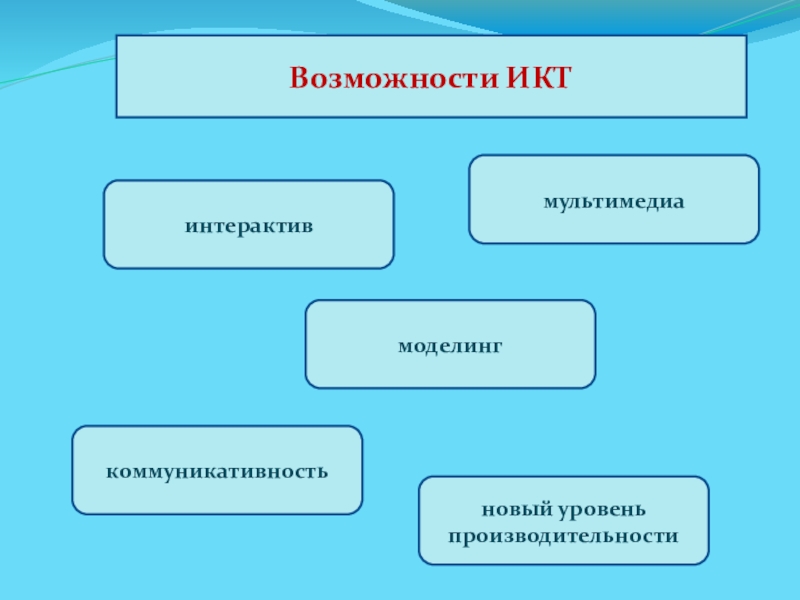 Возможности ИКТ

мультимедиа

интерактив

моделинг

коммуникативность

новый уровень производительности